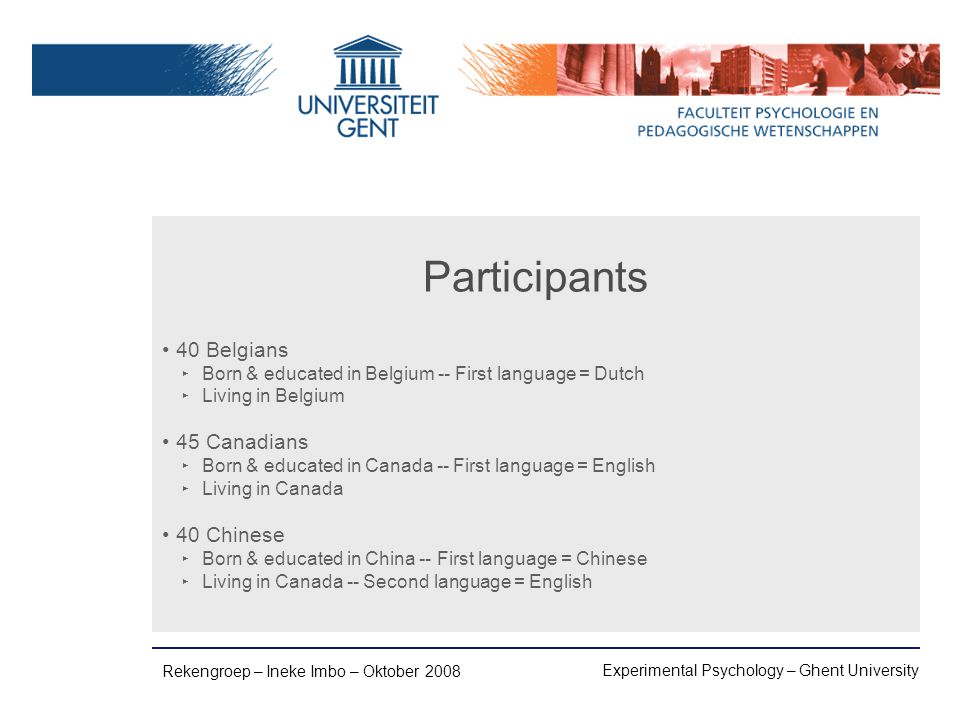 UNIVERSITEIT GENT

FACULTEIT PSYCHOLOGIE EN PEDAGOGISCHE WETENSCHAPPEN

Participants

• 40 Belgians
‣ Born & educated in Belgium -- First language = Dutch
‣ Living in Belgium

• 45 Canadians
‣ Born & educated in Canada -- First language = English
‣ Living in Canada

• 40 Chinese
‣ Born & educated in China -- First language = Chinese
‣ Living in Canada -- Second language = English

Rekengroep – Ineke Imbo – Oktober 2008

Experimental Psychology – Ghent University